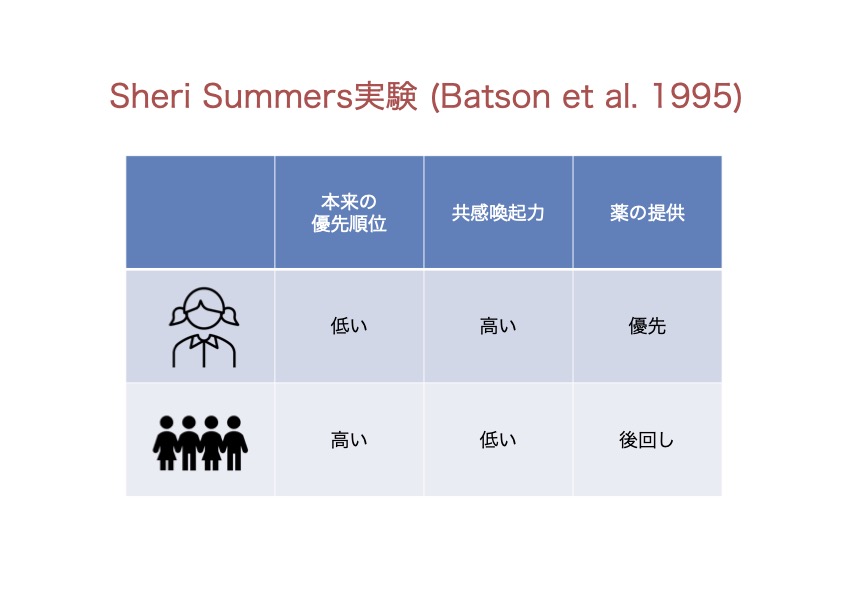 Sheri Summers実験 (Batson et al. 1995)

| | 本来の優先順位 | 共感喚起力 | 薬の提供 |
|---|---|---|---|
| | 低い | 高い | 優先 |
| | 高い | 低い | 後回し |